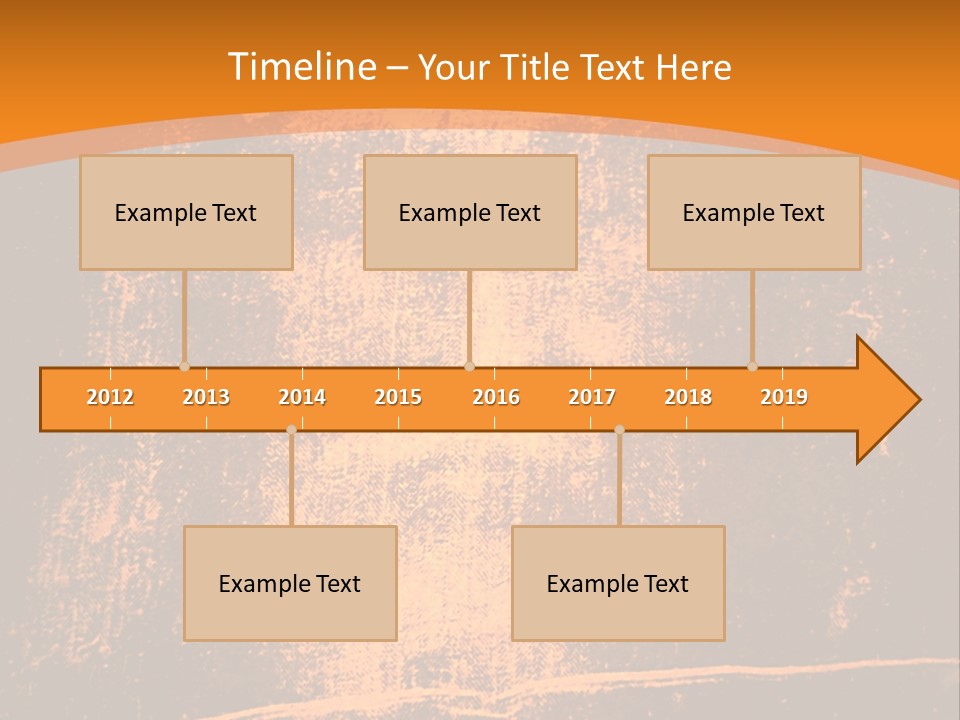 Timeline – Your Title Text Here

Example Text

Example Text

Example Text

2012 2013 2014 2015 2016 2017 2018 2019

Example Text

Example Text